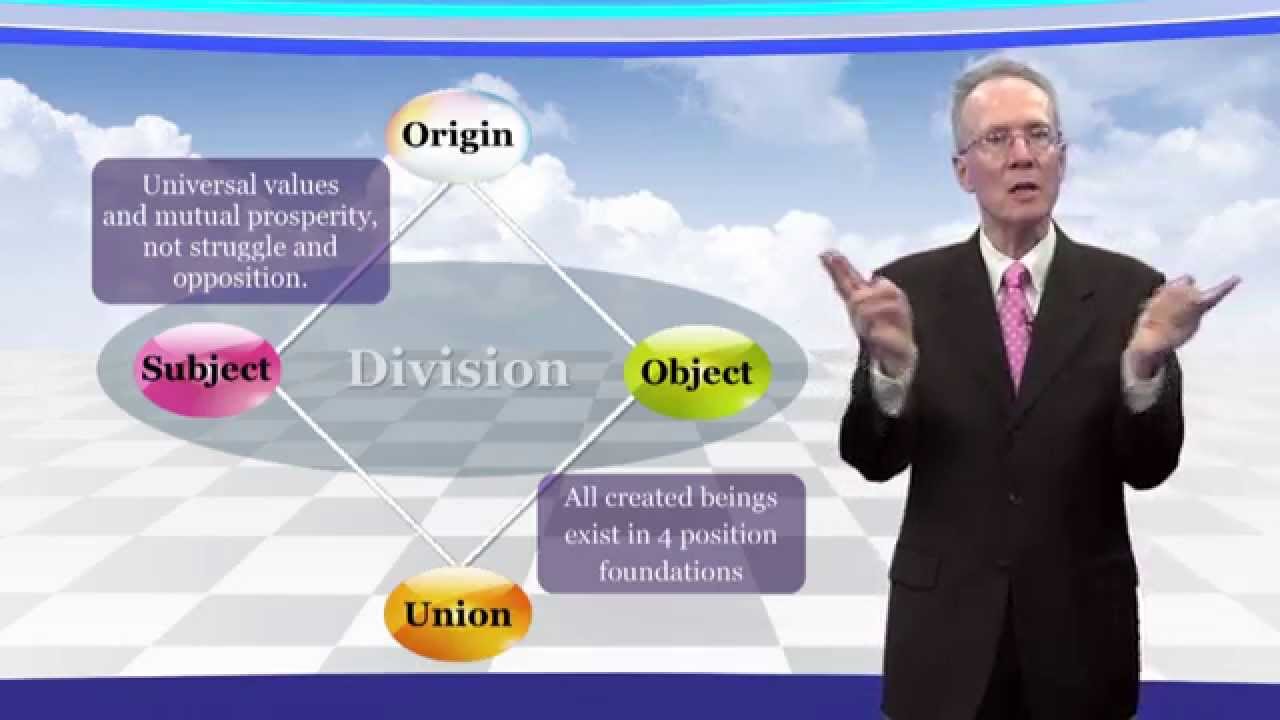 Origin

Universal values and mutual prosperity, not struggle and opposition.

Subject

Division

Object

All created beings exist in 4 position foundations

Union